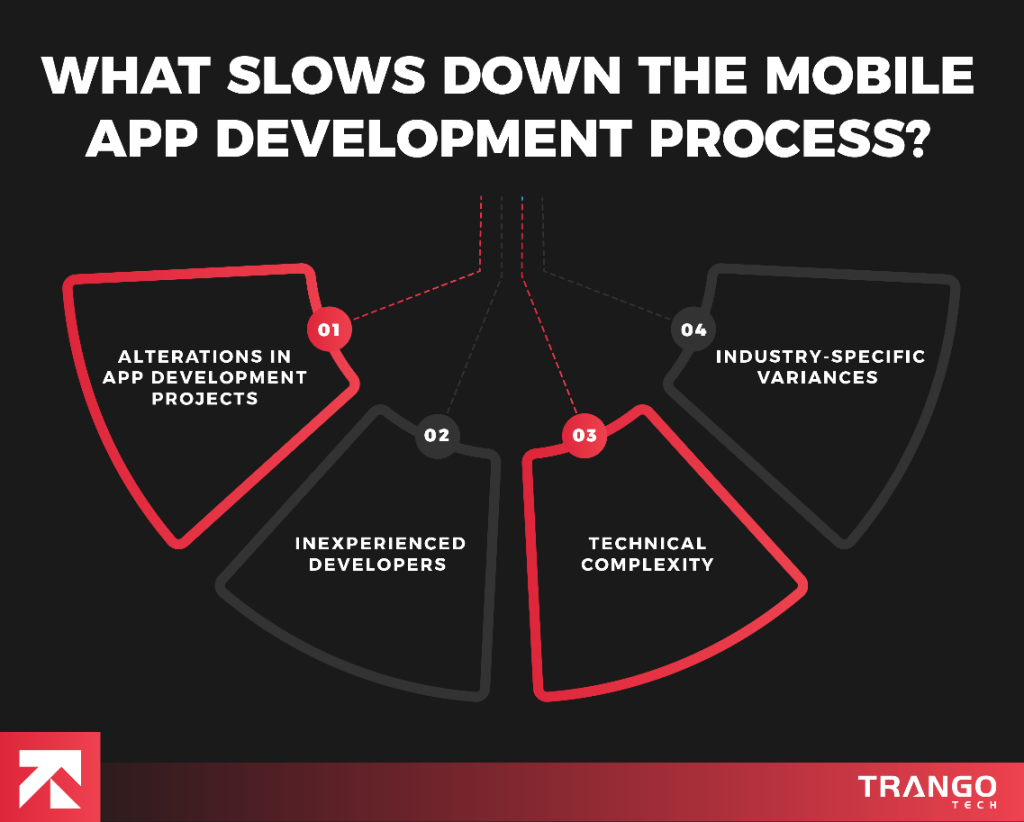 WHAT SLOWS DOWN THE MOBILE APP DEVELOPMENT PROCESS?

01
ALTERATIONS IN APP DEVELOPMENT PROJECTS

02
INEXPERIENCED DEVELOPERS

03
TECHNICAL COMPLEXITY

04
INDUSTRY-SPECIFIC VARIANCES

TRANGO
TECH